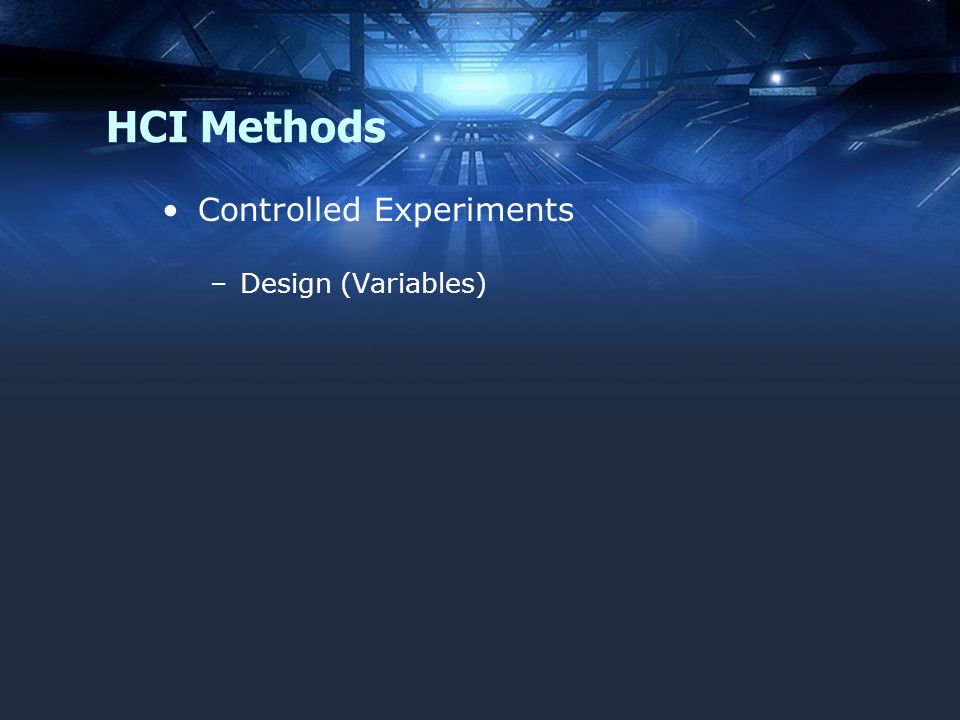 HCI Methods

• Controlled Experiments

– Design (Variables)